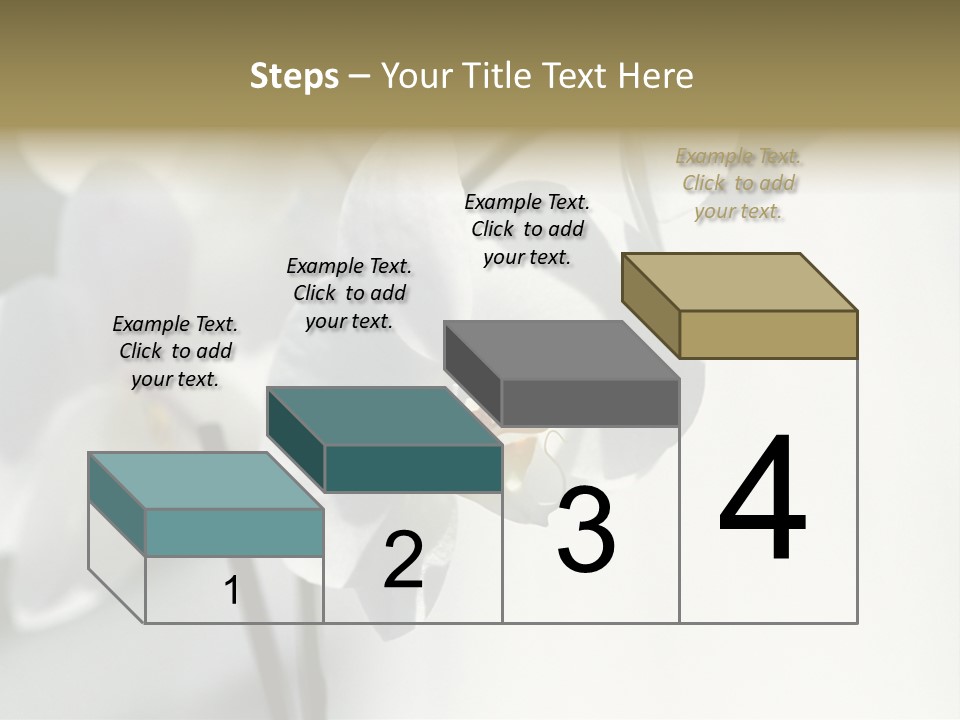 Steps – Your Title Text Here

Example Text. Click to add your text.

Example Text. Click to add your text.

Example Text. Click to add your text.

Example Text. Click to add your text.

1

2

3

4